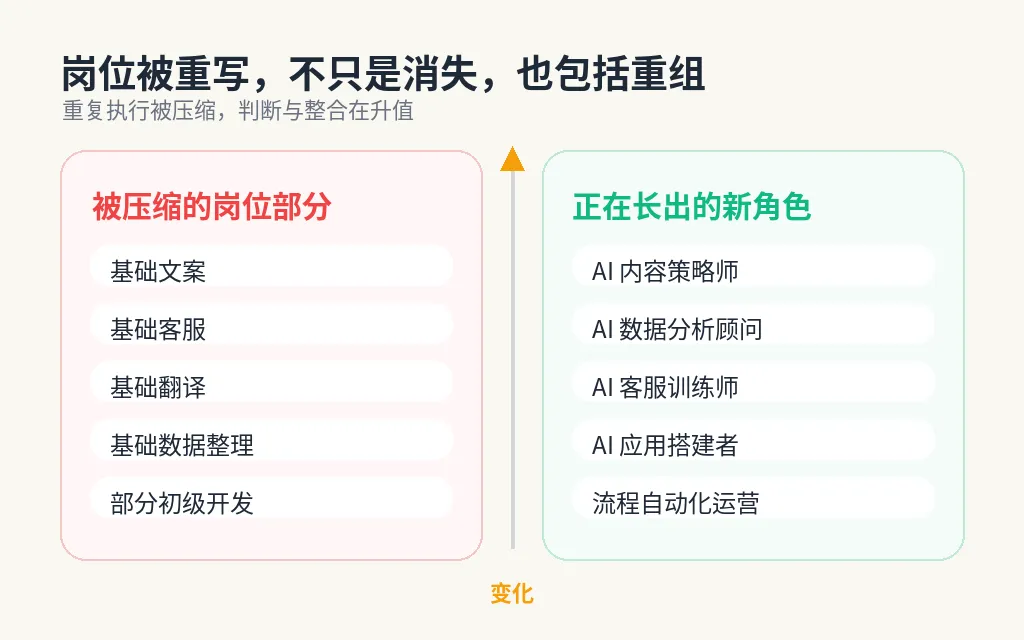 岗位被重写，不只是消失，也包括重组
重复执行被压缩，判断与整合在升值

被压缩的岗位部分

基础文案

基础客服

基础翻译

基础数据整理

部分初级开发

正在长出的新角色

AI 内容策略师

AI 数据分析顾问

AI 客服训练师

AI 应用搭建者

流程自动化运营

变化